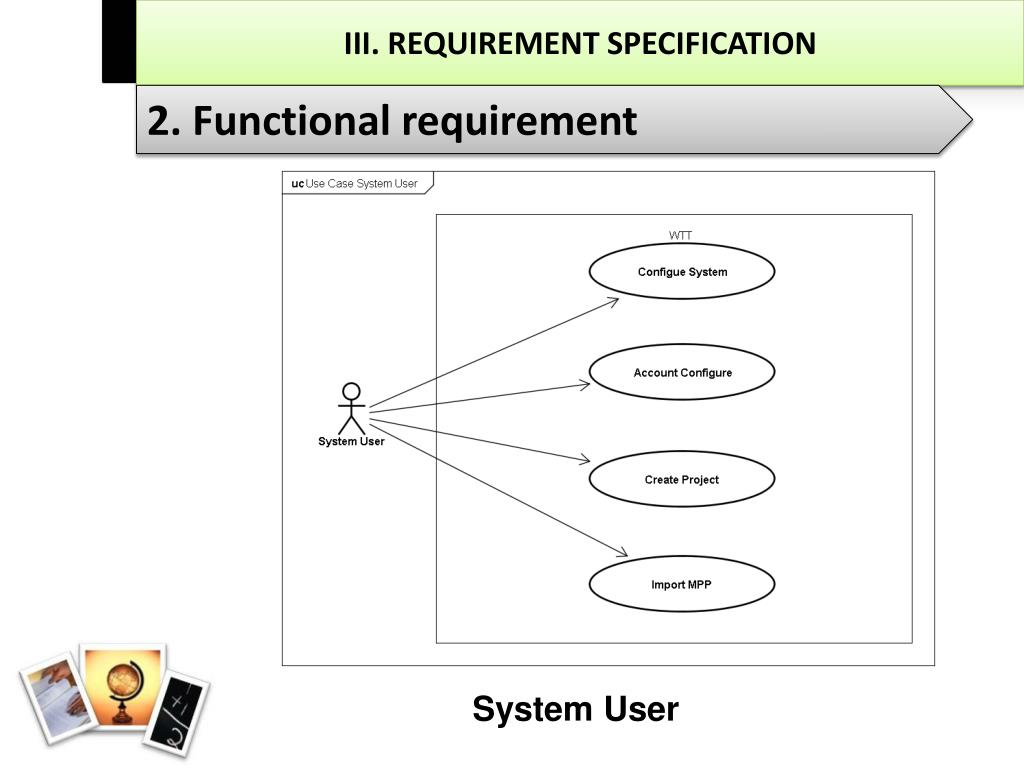 III. REQUIREMENT SPECIFICATION

2. Functional requirement

uc Use Case System User

WTT

Configue System

Account Configure

Create Project

Import MPP

System User

System User